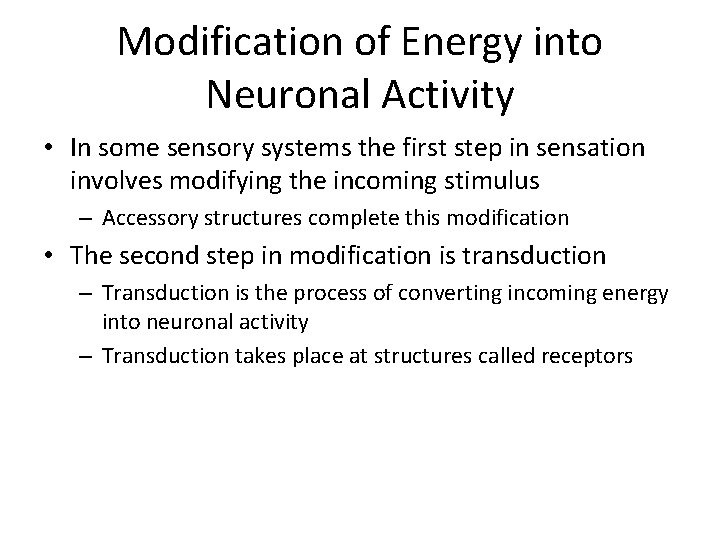 Modification of Energy into Neuronal Activity

• In some sensory systems the first step in sensation involves modifying the incoming stimulus
– Accessory structures complete this modification
• The second step in modification is transduction
– Transduction is the process of converting incoming energy into neuronal activity
– Transduction takes place at structures called receptors